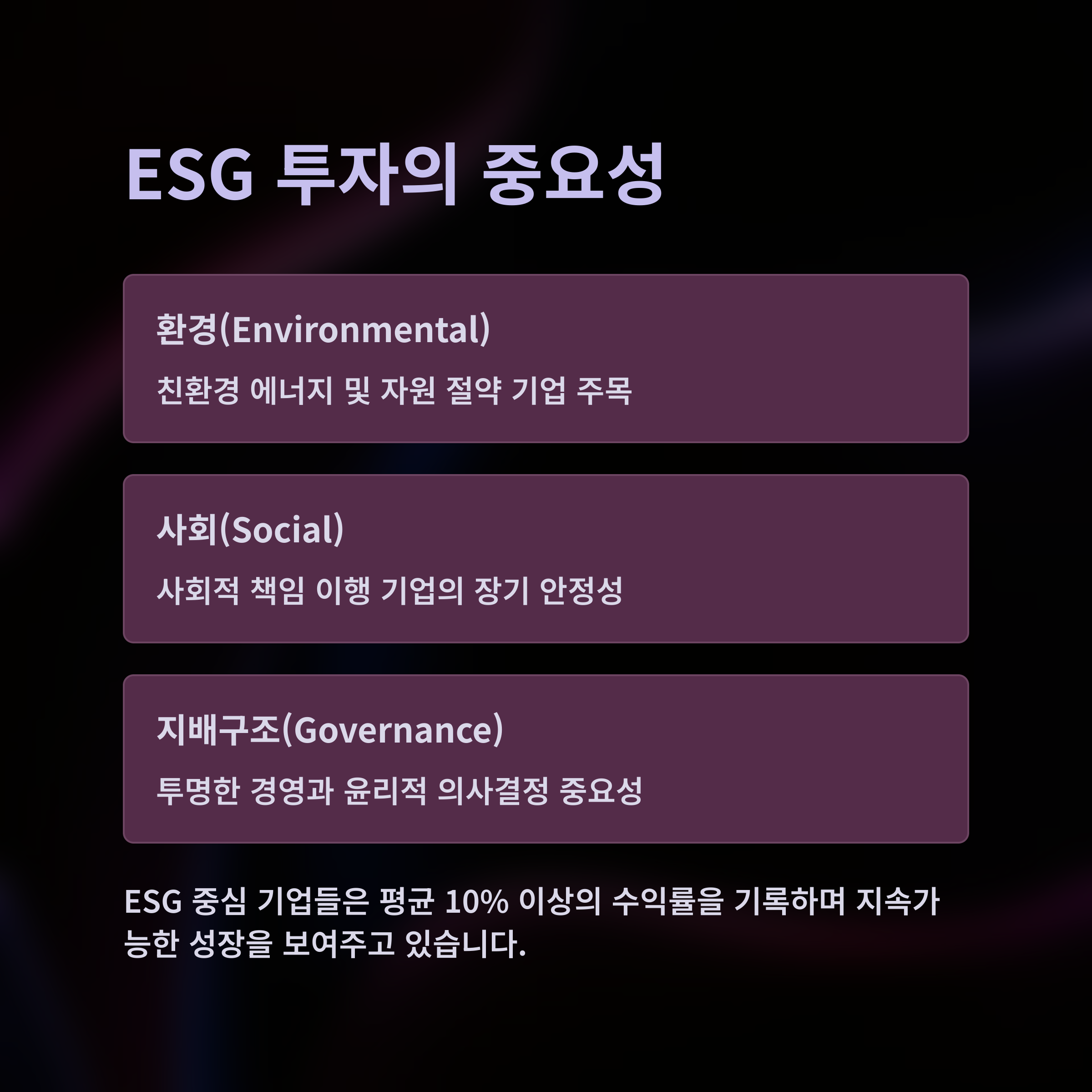 ESG 투자의 중요성

환경(Environmental)

친환경 에너지 및 자원 절약 기업 주목

사회(Social)

사회적 책임 이행 기업의 장기 안정성

지배구조(Governance)

투명한 경영과 윤리적 의사결정 중요성

ESG 중심 기업들은 평균 10% 이상의 수익률을 기록하며 지속가능한 성장을 보여주고 있습니다.